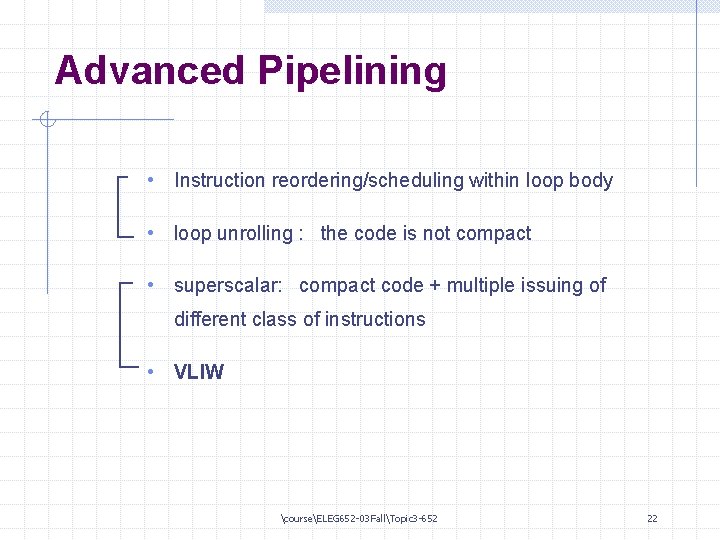 Advanced Pipelining

• Instruction reordering/scheduling within loop body

• loop unrolling : the code is not compact

• superscalar: compact code + multiple issuing of different class of instructions

• VLIW

\course\ELEG652-03Fall\Topic3-652

22